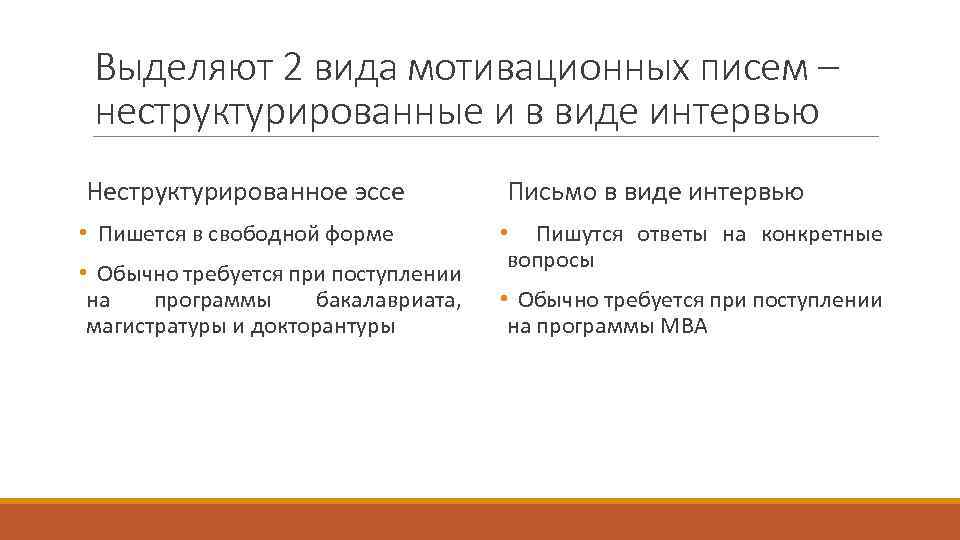 Выделяют 2 вида мотивационных писем – неструктурированные и в виде интервью

Неструктурированное эссе

• Пишется в свободной форме

• Обычно требуется при поступлении на программы бакалавриата, магистратуры и докторантуры

Письмо в виде интервью

• Пишутся ответы на конкретные вопросы

• Обычно требуется при поступлении на программы MBA